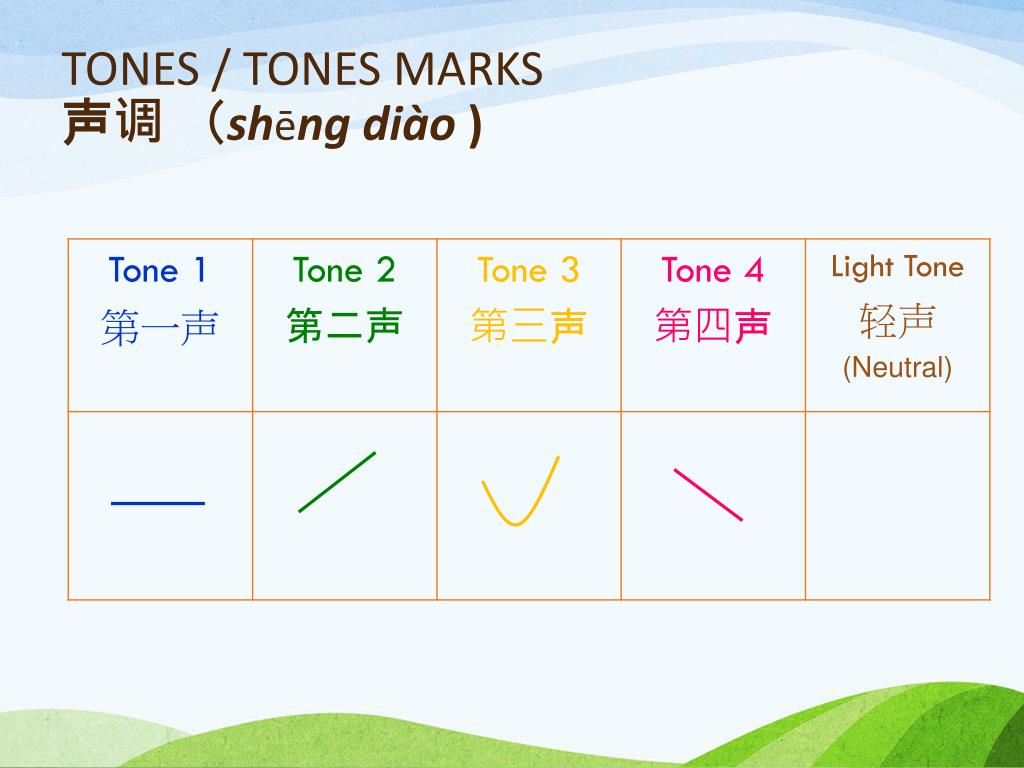 TONES / TONES MARKS
声调 （shēng diào )

| Tone 1 第一声 | Tone 2 第二声 | Tone 3 第三声 | Tone 4 第四声 | Light Tone 轻声 (Neutral) |
|---|---|---|---|---|
| | | | | |